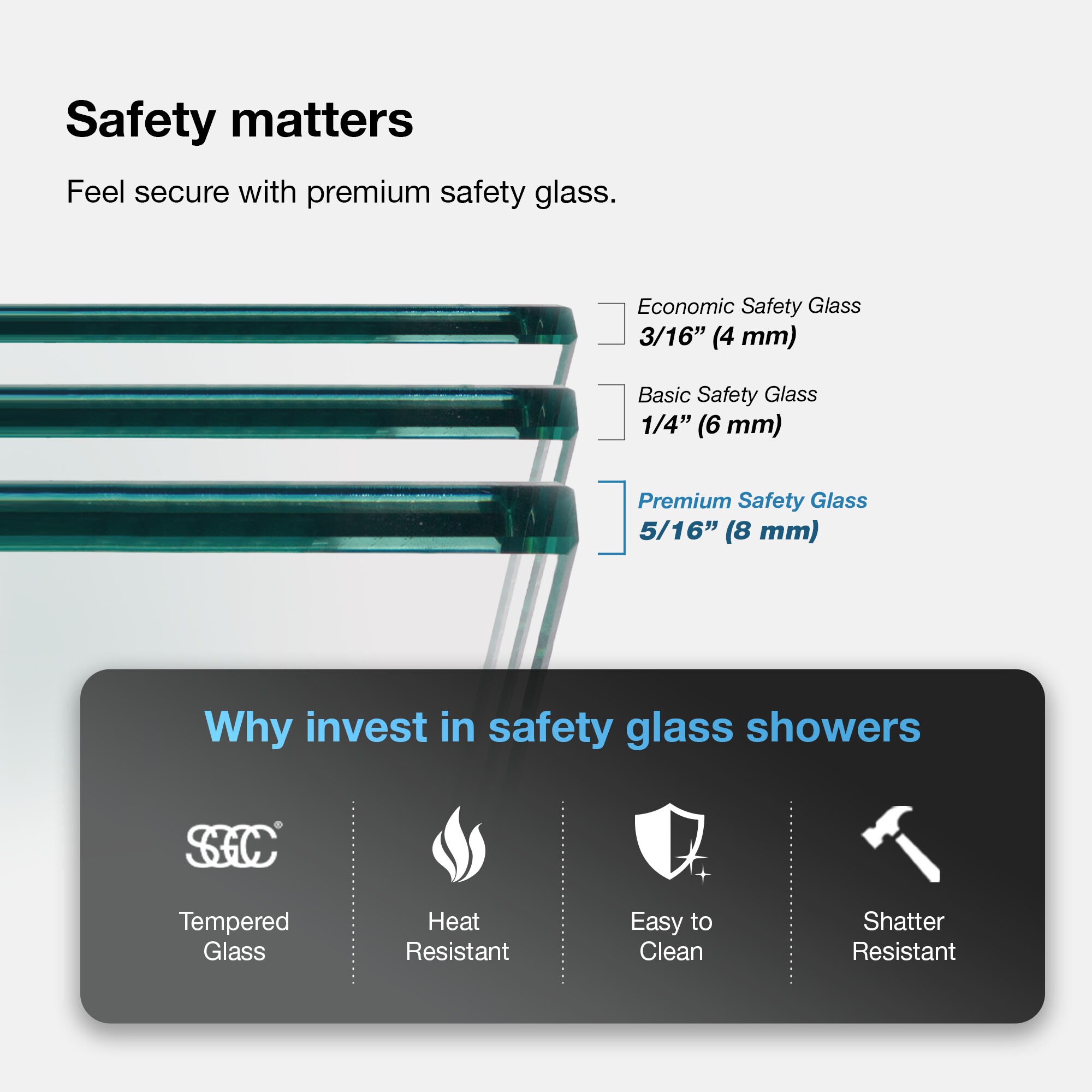 Safety matters

Feel secure with premium safety glass.

Economic Safety Glass
3/16” (4 mm)

Basic Safety Glass
1/4” (6 mm)

Premium Safety Glass
5/16” (8 mm)

Why invest in safety glass showers

SGCC®

Tempered Glass

Heat Resistant

Easy to Clean

Shatter Resistant